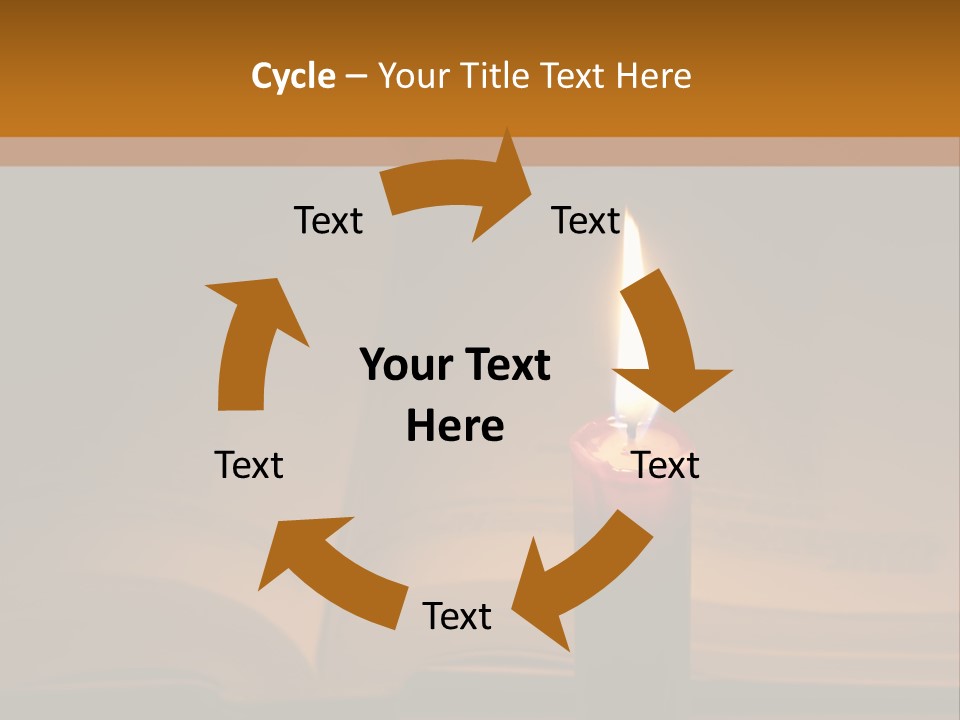 Cycle – Your Title Text Here

Text

Text

Your Text Here

Text

Text

Text